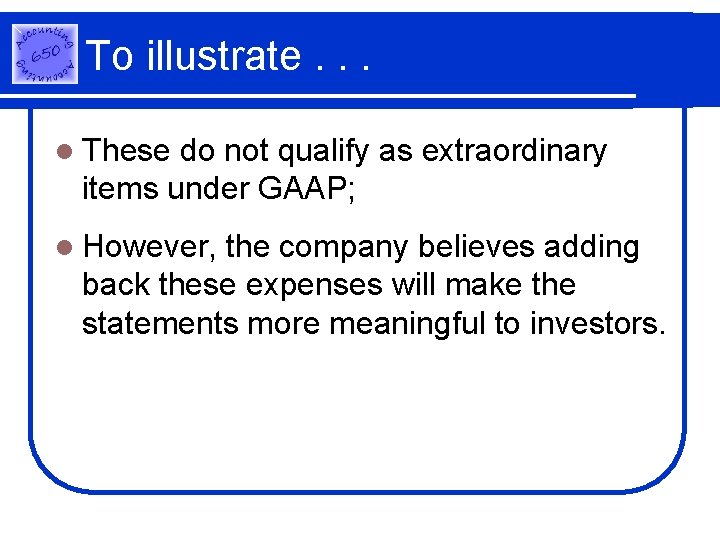 Accounting 650 Accounting

To illustrate . . .

These do not qualify as extraordinary items under GAAP;

However, the company believes adding back these expenses will make the statements more meaningful to investors.